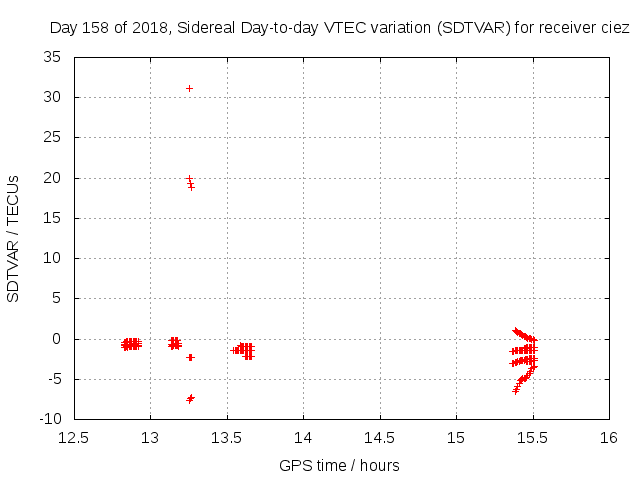 Day 158 of 2018, Sidereal Day-to-day VTEC variation (SDTVAR) for receiver ciez

SDTVAR / TECUs

35
30
25
20
15
10
5
0
-5
-10

12.5 13 13.5 14 14.5 15 15.5 16

GPS time / hours